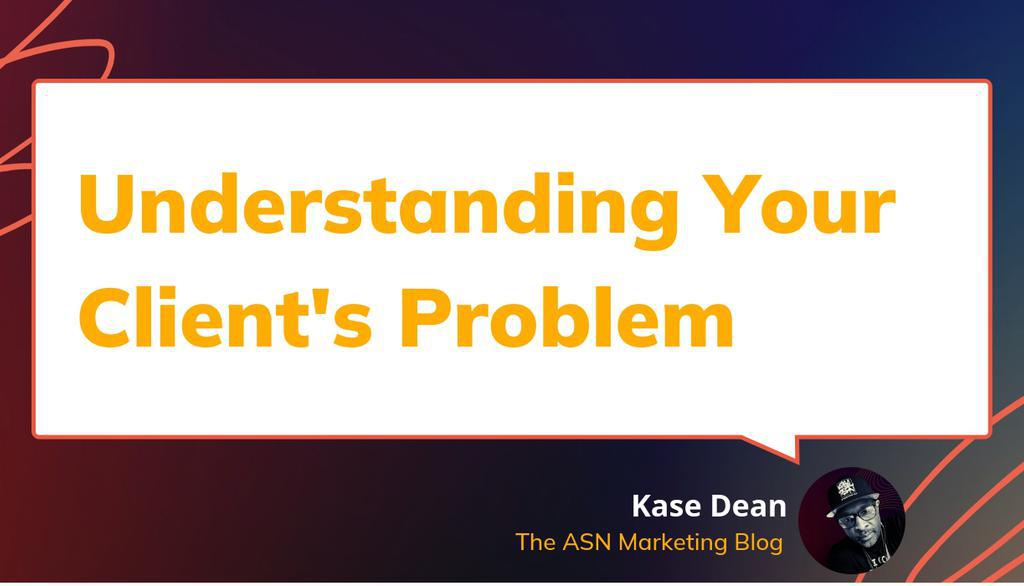 Understanding Your Client's Problem

Kase Dean
The ASN Marketing Blog